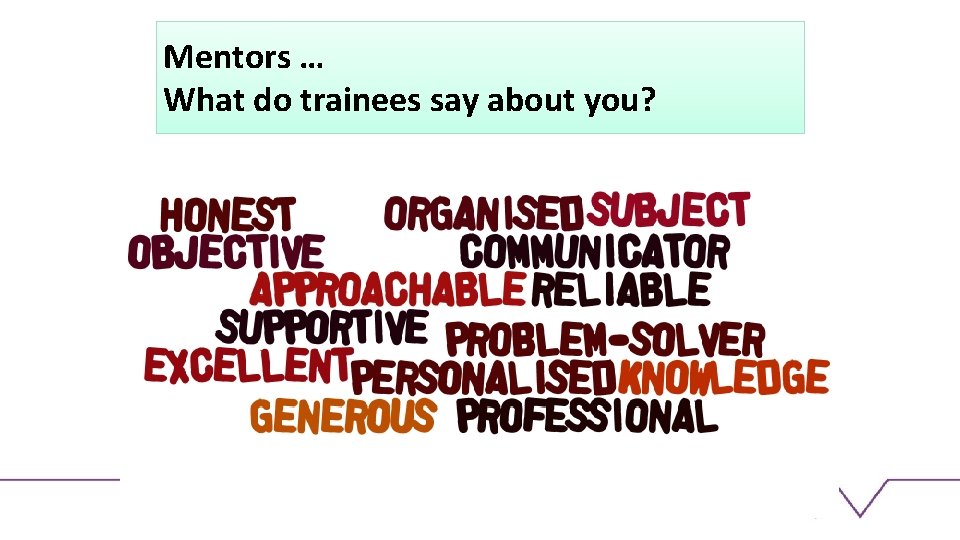 Mentors …
What do trainees say about you?

HONEST ORGANISED SUBJECT
OBJECTIVE COMMUNICATOR
APPROACHABLE RELIABLE
SUPPORTIVE PROBLEM-SOLVER
EXCELLENT PERSONALISED KNOWLEDGE
GENEROUS PROFESSIONAL